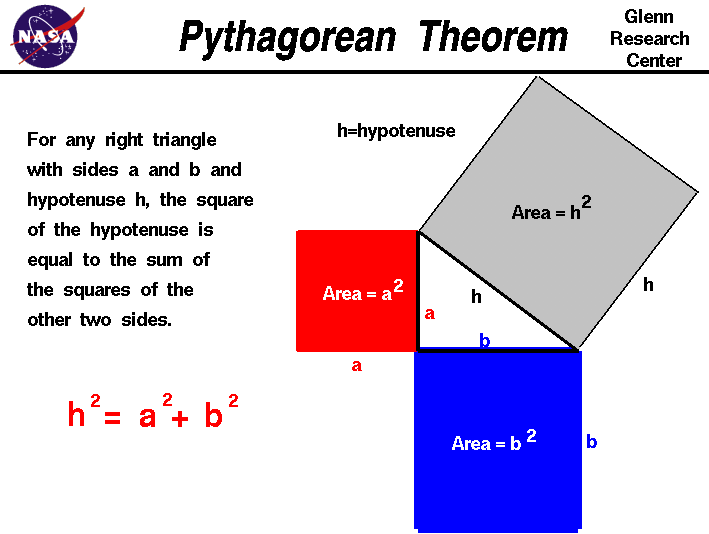 NASA

Pythagorean Theorem

Glenn Research Center

For any right triangle with sides a and b and hypotenuse h, the square of the hypotenuse is equal to the sum of the squares of the other two sides.

$h^2 = a^2 + b^2$

h=hypotenuse

Area = $h^2$

h

Area = $a^2$

a

h

b

a

Area = $b^2$

b